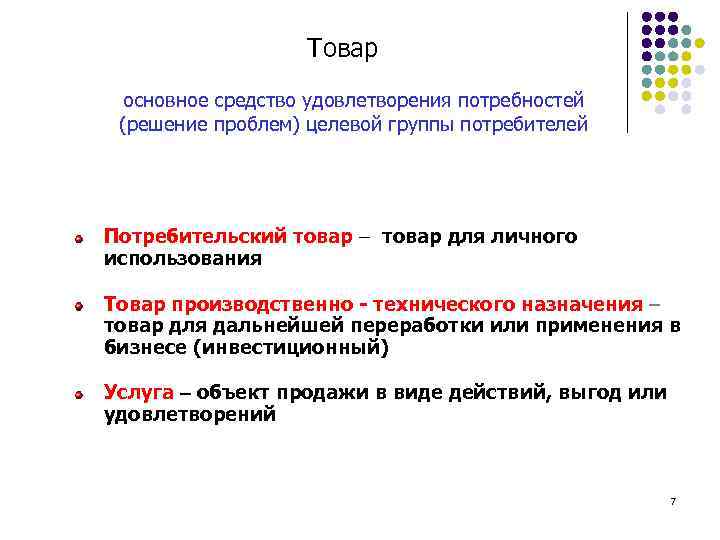 Товар

основное средство удовлетворения потребностей (решение проблем) целевой группы потребителей

Потребительский товар – товар для личного использования

Товар производственно - технического назначения – товар для дальнейшей переработки или применения в бизнесе (инвестиционный)

Услуга – объект продажи в виде действий, выгод или удовлетворений

7